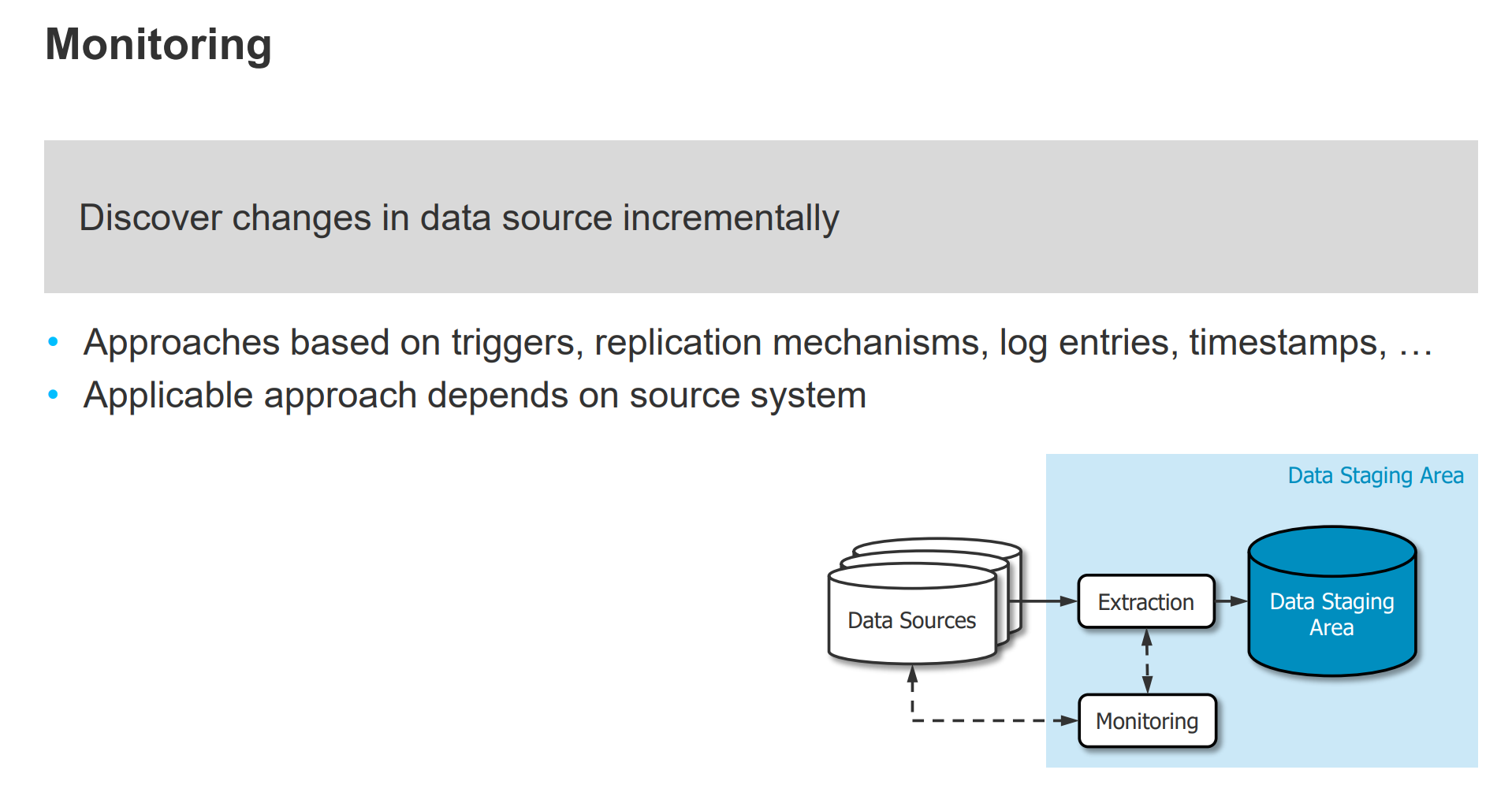 Monitoring

Discover changes in data source incrementally

• Approaches based on triggers, replication mechanisms, log entries, timestamps, …
• Applicable approach depends on source system

Data Staging Area

Data Sources

Extraction

Data Staging Area

Monitoring